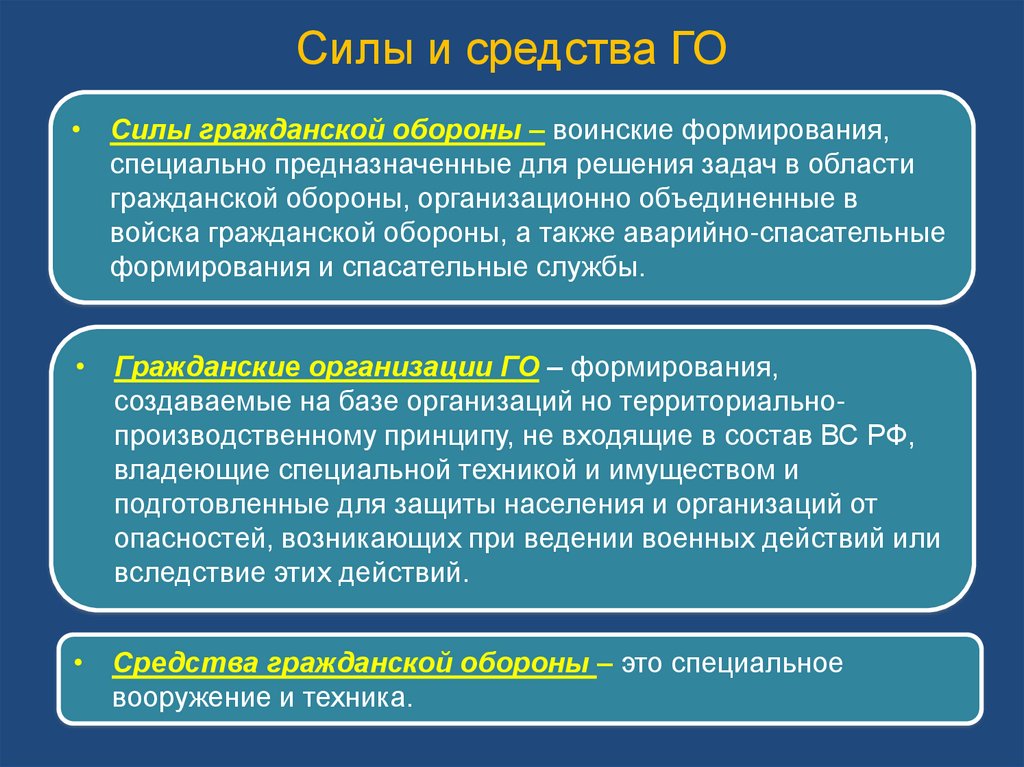 Силы и средства ГО

• Силы гражданской обороны – воинские формирования, специально предназначенные для решения задач в области гражданской обороны, организационно объединенные в войска гражданской обороны, а также аварийно-спасательные формирования и спасательные службы.

• Гражданские организации ГО – формирования, создаваемые на базе организаций но территориально-производственному принципу, не входящие в состав ВС РФ, владеющие специальной техникой и имуществом и подготовленные для защиты населения и организаций от опасностей, возникающих при ведении военных действий или вследствие этих действий.

• Средства гражданской обороны – это специальное вооружение и техника.